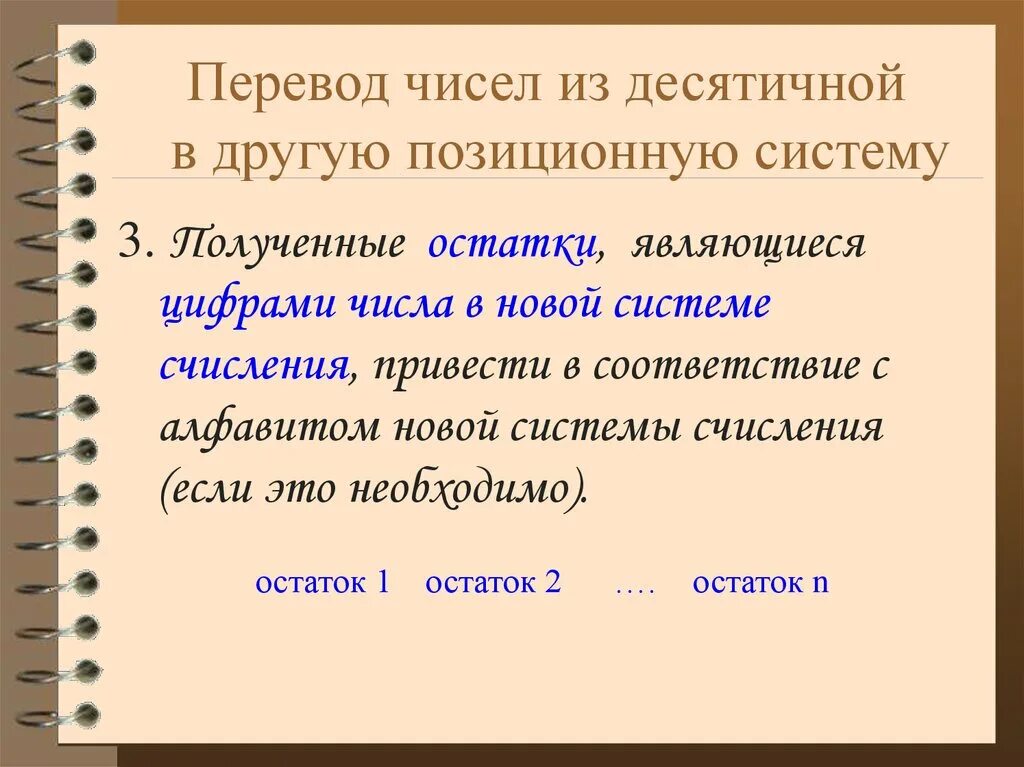 Перевод чисел из десятичной в другую позиционную систему

3. Полученные остатки, являющиеся цифрами числа в новой системе счисления, привести в соответствие с алфавитом новой системы счисления (если это необходимо).

остаток 1 остаток 2 …. остаток n